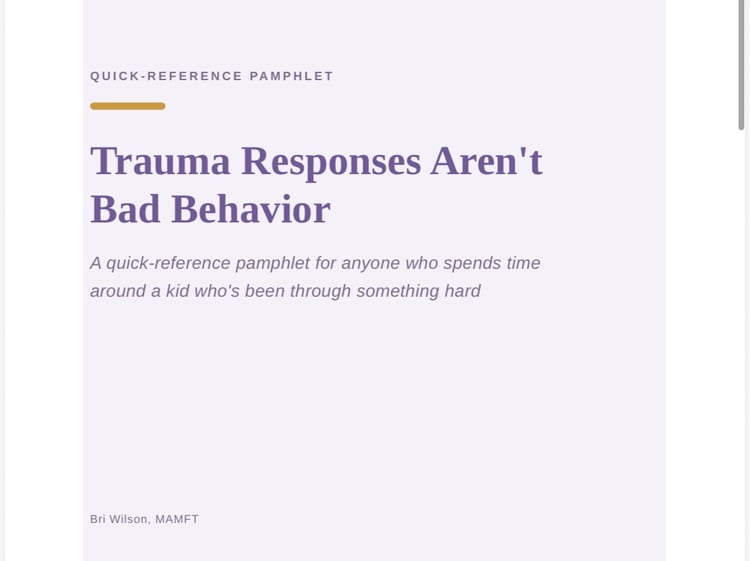 QUICK-REFERENCE PAMPHLET

Trauma Responses Aren't Bad Behavior

A quick-reference pamphlet for anyone who spends time around a kid who's been through something hard

Bri Wilson, MAMFT